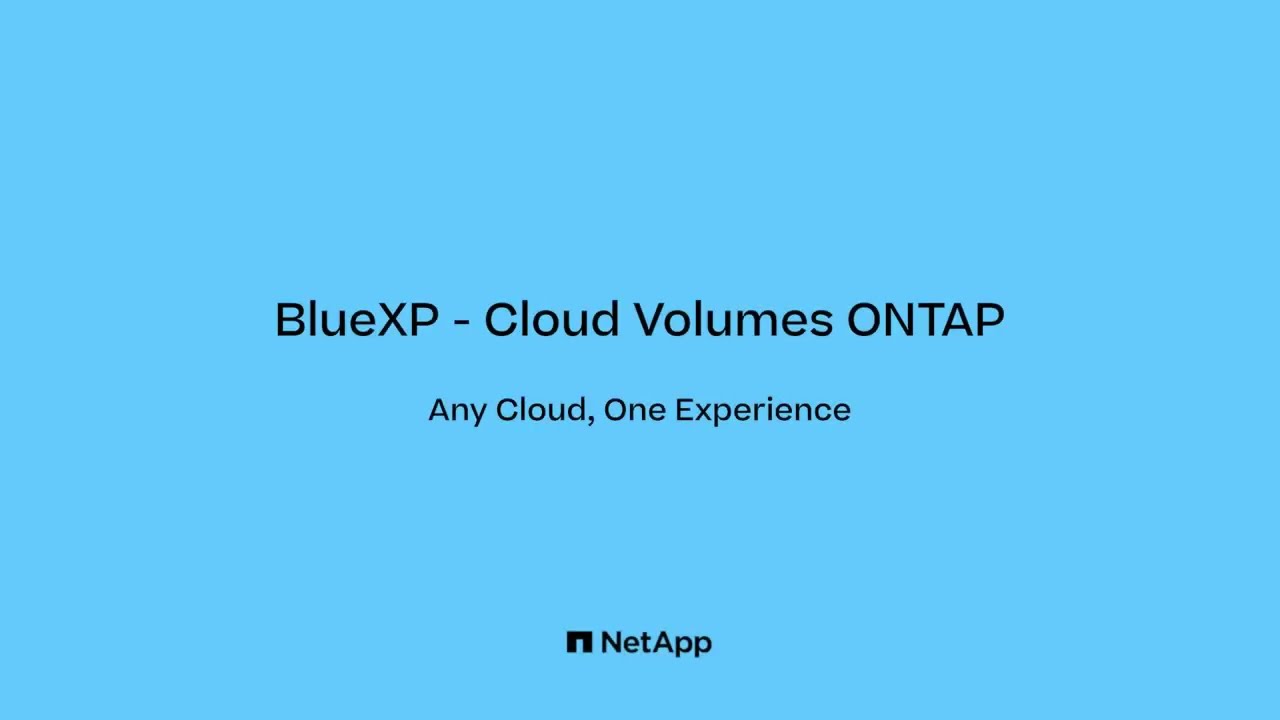 BlueXP - Cloud Volumes ONTAP

Any Cloud, One Experience

NetApp